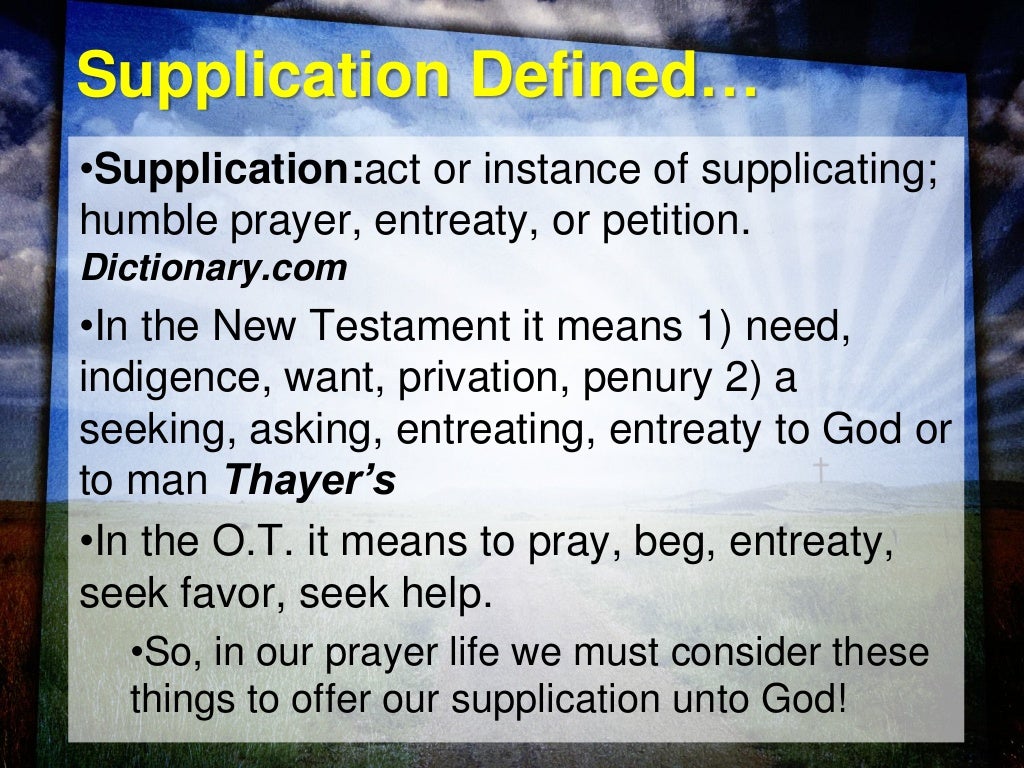 Supplication Defined…

•Supplication:act or instance of supplicating; humble prayer, entreaty, or petition. Dictionary.com

•In the New Testament it means 1) need, indigence, want, privation, penury 2) a seeking, asking, entreating, entreaty to God or to man Thayer's

•In the O.T. it means to pray, beg, entreaty, seek favor, seek help.

•So, in our prayer life we must consider these things to offer our supplication unto God!